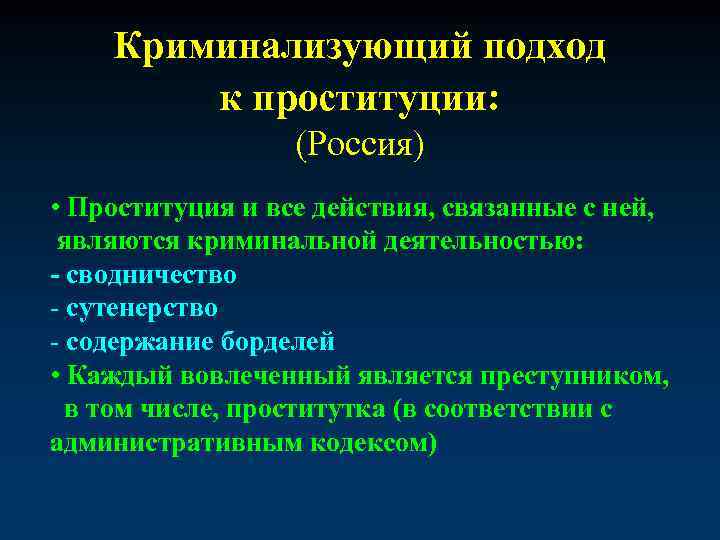 Криминализующий подход к проституции:
(Россия)

• Проституция и все действия, связанные с ней, являются криминальной деятельностью:
- сводничество
- сутенерство
- содержание борделей
• Каждый вовлеченный является преступником, в том числе, проститутка (в соответствии с административным кодексом)